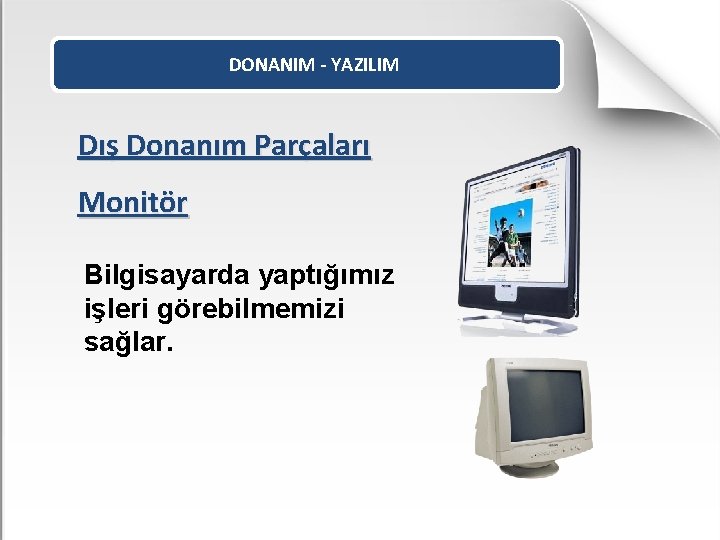 DONANIM - YAZILIM

Dış Donanım Parçaları

Monitör

Bilgisayarda yaptığımız işleri görebilmemizi sağlar.